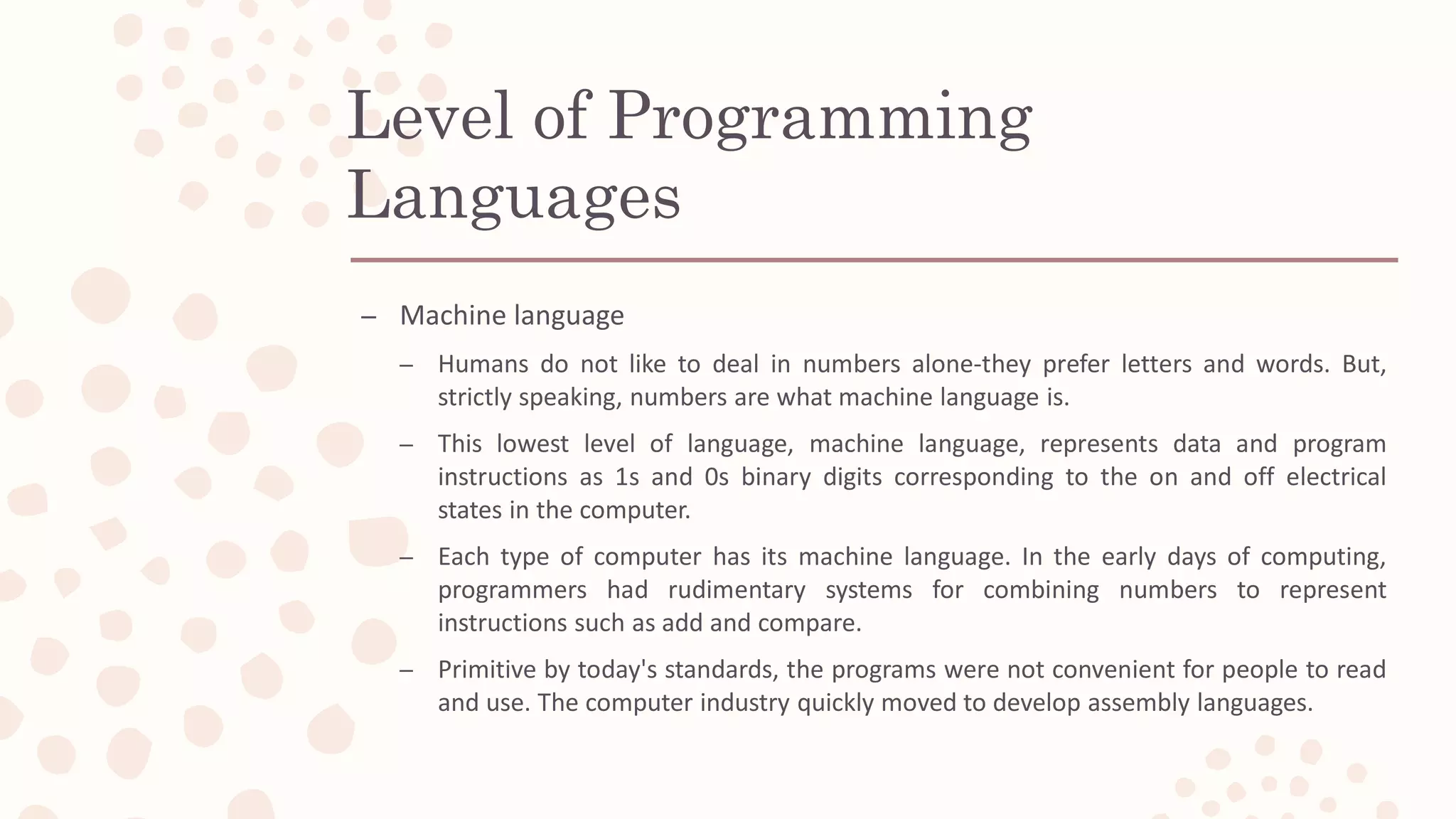 Level of Programming Languages

– Machine language

– Humans do not like to deal in numbers alone-they prefer letters and words. But, strictly speaking, numbers are what machine language is.

– This lowest level of language, machine language, represents data and program instructions as 1s and 0s binary digits corresponding to the on and off electrical states in the computer.

– Each type of computer has its machine language. In the early days of computing, programmers had rudimentary systems for combining numbers to represent instructions such as add and compare.

– Primitive by today's standards, the programs were not convenient for people to read and use. The computer industry quickly moved to develop assembly languages.